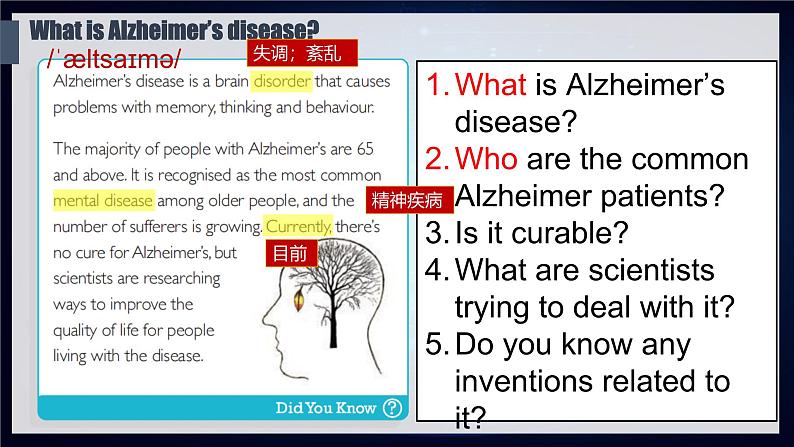 What is Alzheimer's disease?

/ˈæltsaɪmə/

失调；紊乱

Alzheimer's disease is a brain disorder that causes problems with memory, thinking and behaviour.

The majority of people with Alzheimer's are 65 and above. It is recognised as the most common mental disease among older people, and the number of sufferers is growing. Currently, there's no cure for Alzheimer's, but scientists are researching ways to improve the quality of life for people living with the disease.

精神疾病

目前

Did You Know ?

1. What is Alzheimer's disease?
2. Who are the common Alzheimer patients?
3. Is it curable?
4. What are scientists trying to deal with it?
5. Do you know any inventions related to it?